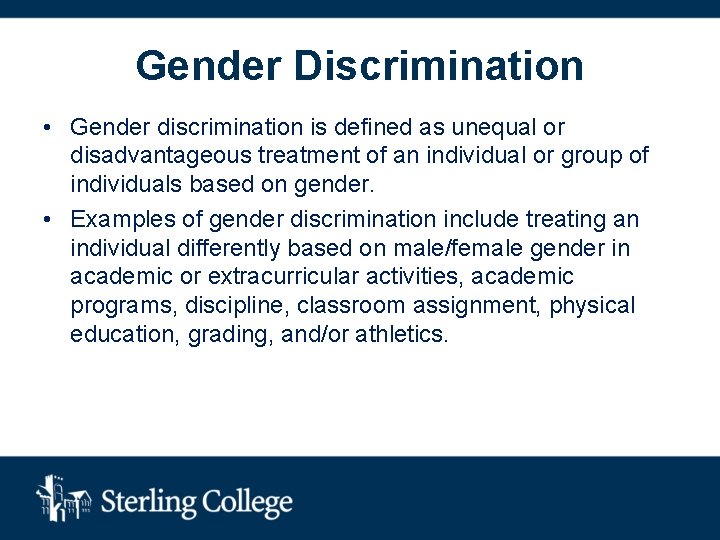 Gender Discrimination

• Gender discrimination is defined as unequal or disadvantageous treatment of an individual or group of individuals based on gender.

• Examples of gender discrimination include treating an individual differently based on male/female gender in academic or extracurricular activities, academic programs, discipline, classroom assignment, physical education, grading, and/or athletics.

Sterling College